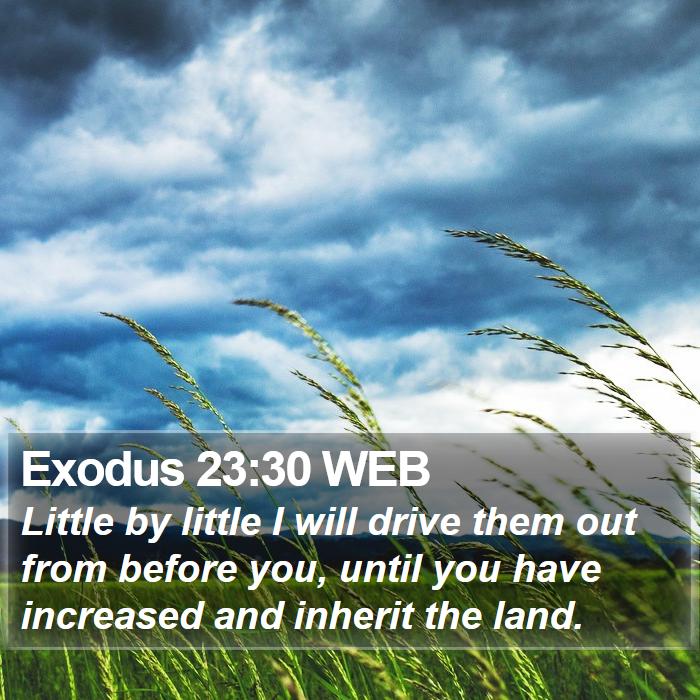 Exodus 23:30 WEB

Little by little I will drive them out from before you, until you have increased and inherit the land.